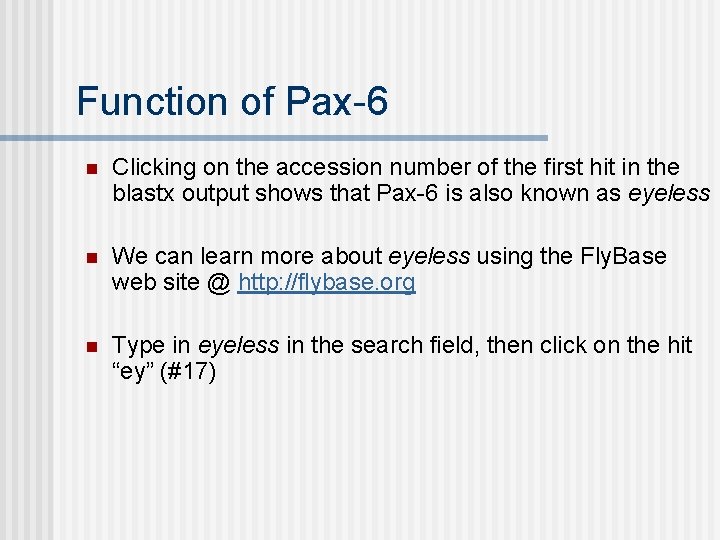 Function of Pax-6

Clicking on the accession number of the first hit in the blastx output shows that Pax-6 is also known as eyeless

We can learn more about eyeless using the FlyBase web site @ http://flybase.org

Type in eyeless in the search field, then click on the hit “ey” (#17)